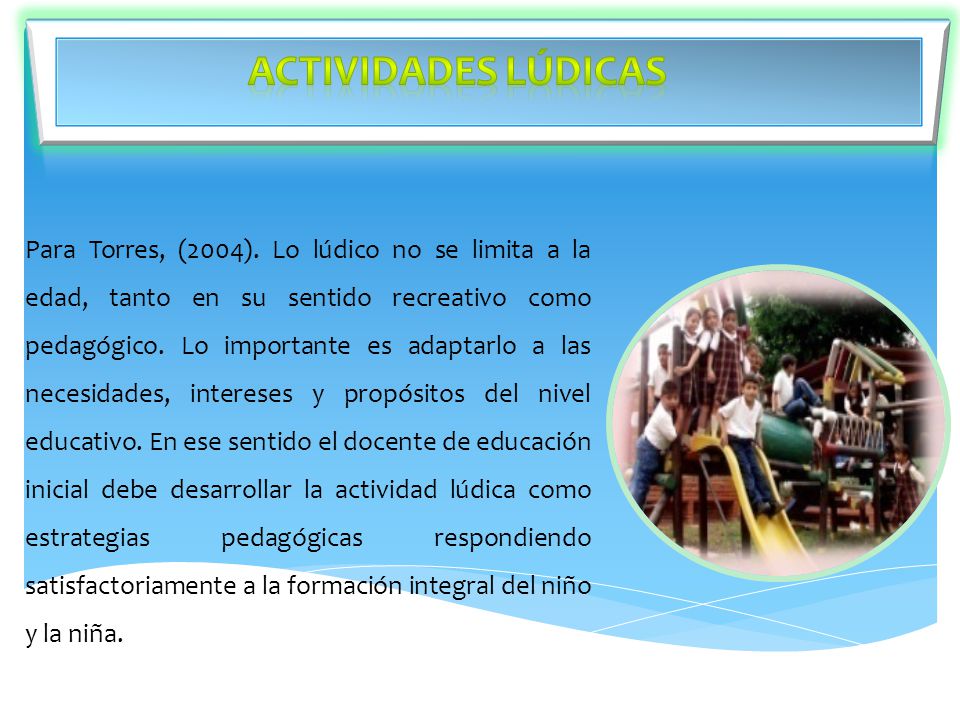 ACTIVIDADES LÚDICAS

Para Torres, (2004). Lo lúdico no se limita a la edad, tanto en su sentido recreativo como pedagógico. Lo importante es adaptarlo a las necesidades, intereses y propósitos del nivel educativo. En ese sentido el docente de educación inicial debe desarrollar la actividad lúdica como estrategias pedagógicas respondiendo satisfactoriamente a la formación integral del niño y la niña.